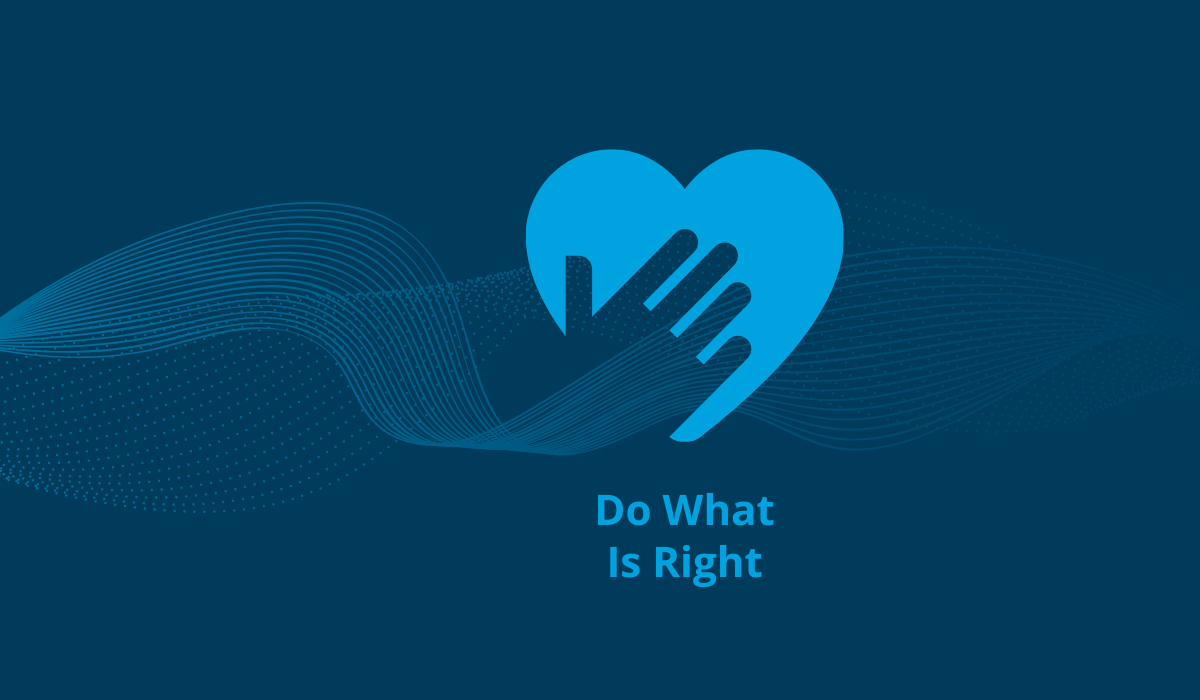 Do What
Is Right